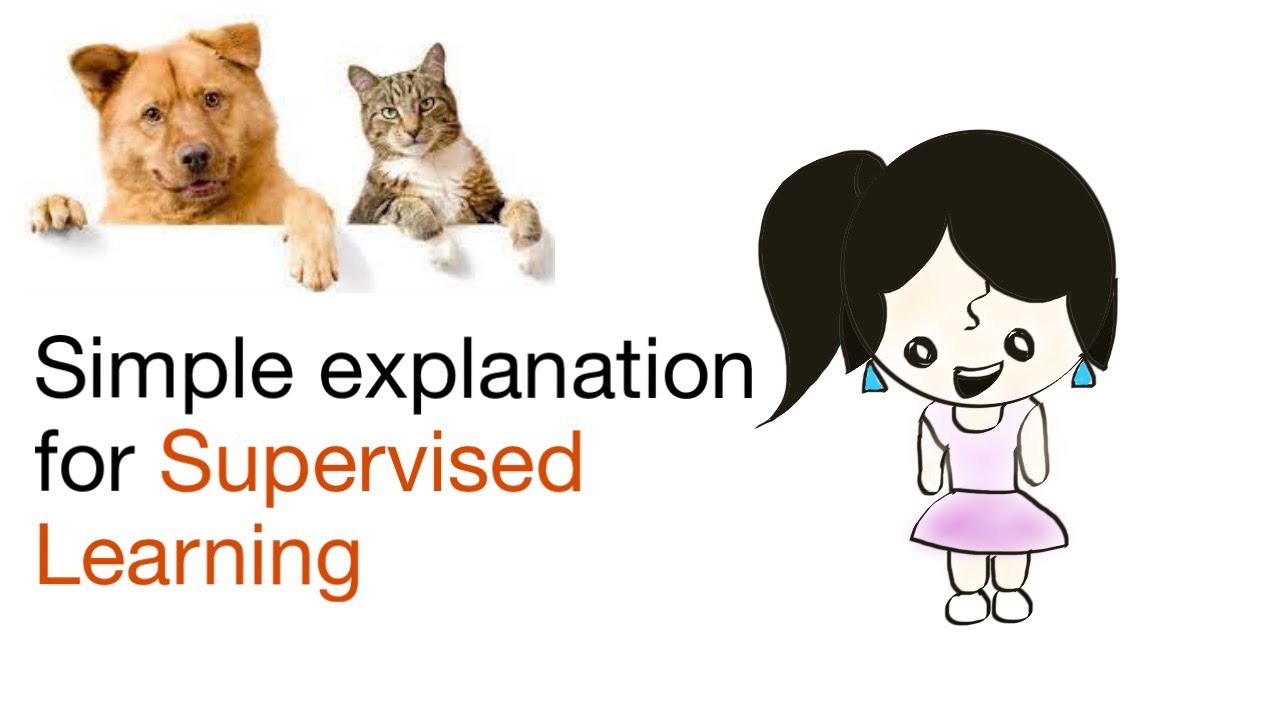 Simple explanation for Supervised Learning